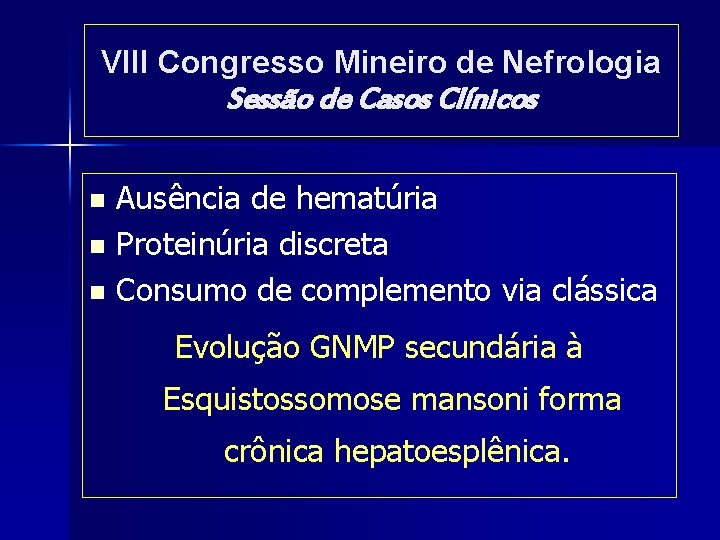 VIII Congresso Mineiro de Nefrologia
Sessão de Casos Clínicos

• Ausência de hematúria
• Proteinúria discreta
• Consumo de complemento via clássica

Evolução GNMP secundária à Esquistossomose mansoni forma crônica hepatoesplênica.